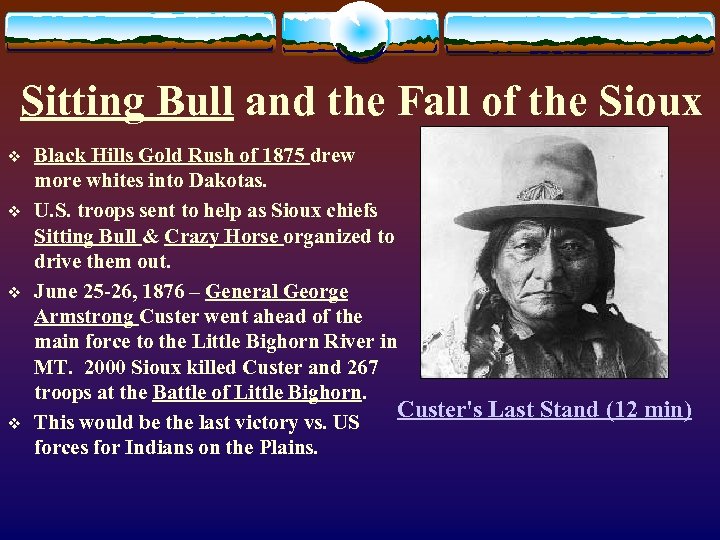 Sitting Bull and the Fall of the Sioux

❖ Black Hills Gold Rush of 1875 drew more whites into Dakotas.

❖ U.S. troops sent to help as Sioux chiefs Sitting Bull & Crazy Horse organized to drive them out.

❖ June 25-26, 1876 – General George Armstrong Custer went ahead of the main force to the Little Bighorn River in MT. 2000 Sioux killed Custer and 267 troops at the Battle of Little Bighorn.

❖ This would be the last victory vs. US forces for Indians on the Plains.

Custer's Last Stand (12 min)